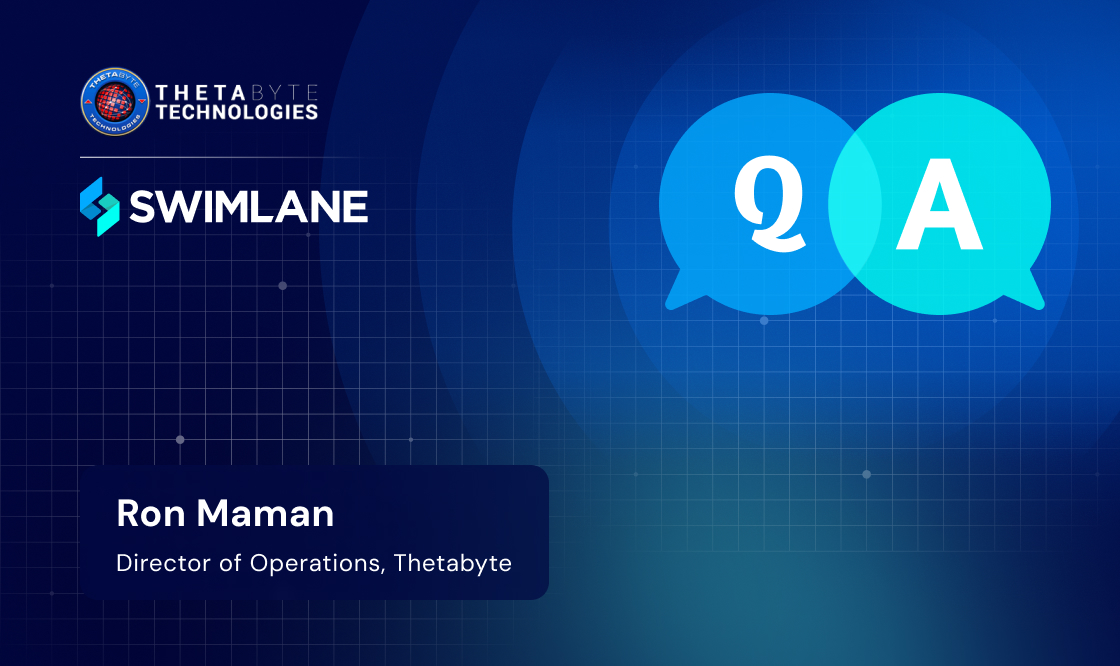 THETABYTE
TECHNOLOGIES

SWIMLANE

Q A

Ron Maman

Director of Operations, Thetabyte